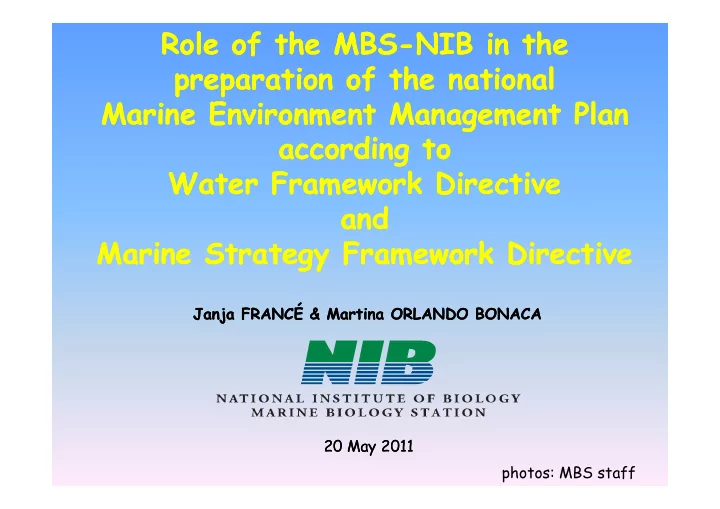 Role of the MBS-NIB in the preparation of the national Marine Environment Management Plan according to Water Framework Directive and Marine Strategy Framework Directive

Janja FRANCÉ & Martina ORLANDO BONACA

NIB

NATIONAL INSTITUTE OF BIOLOGY
MARINE BIOLOGY STATION

20 May 2011

photos: MBS staff